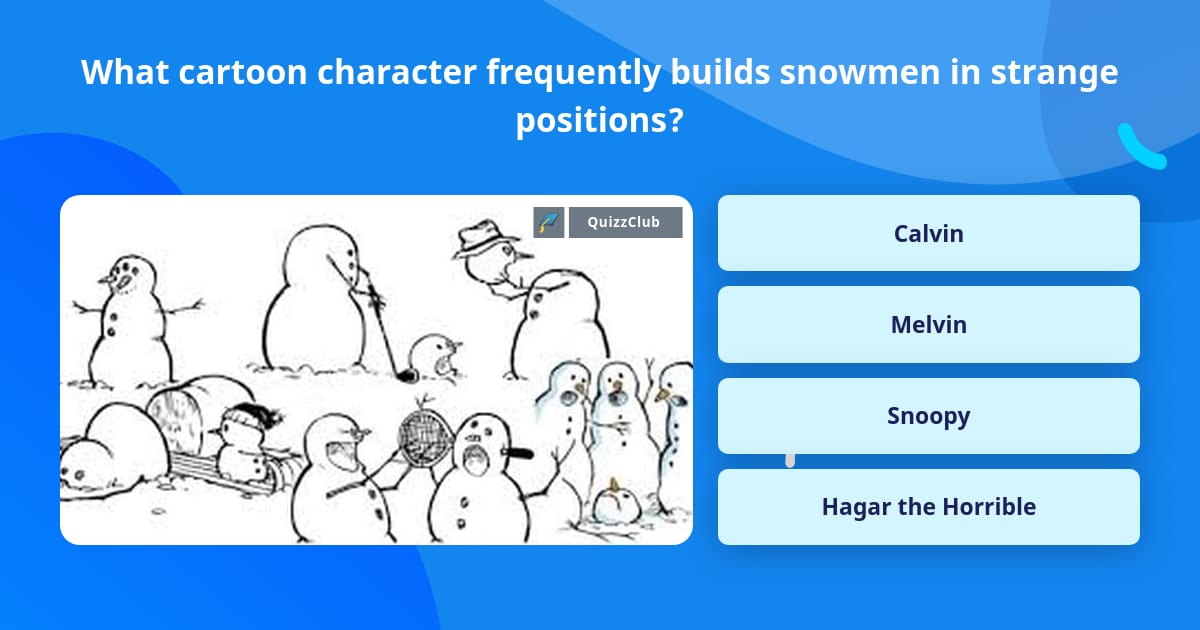 What cartoon character frequently builds snowmen in strange positions?

QuizzClub

Calvin

Melvin

Snoopy

Hagar the Horrible